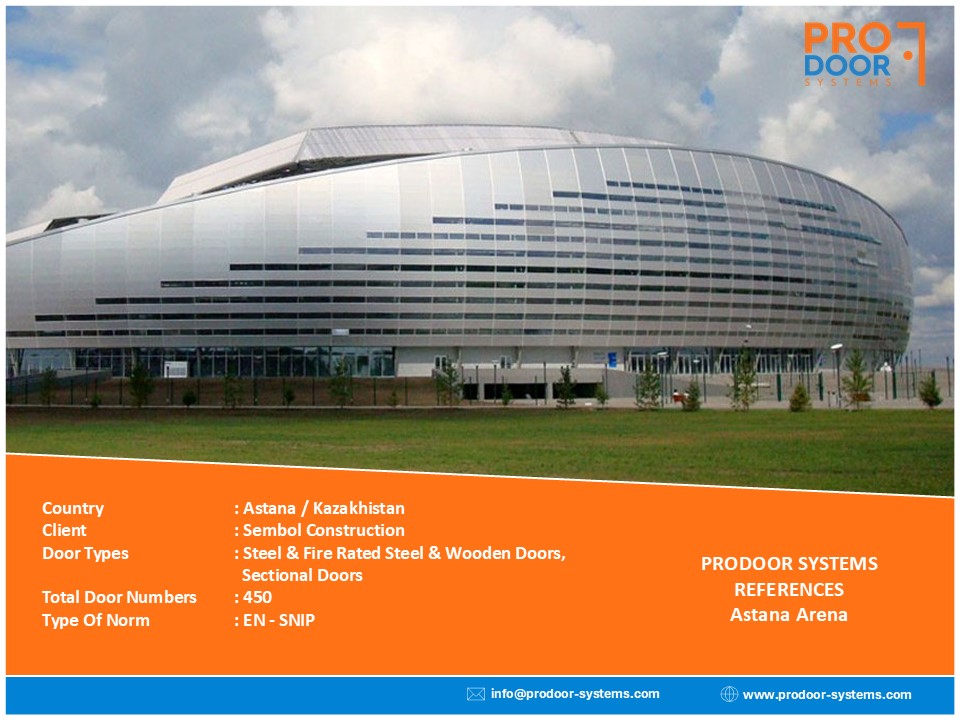 PRO DOOR SYSTEMS

Country : Astana / Kazakhistan
Client : Sembol Construction
Door Types : Steel & Fire Rated Steel & Wooden Doors, Sectional Doors
Total Door Numbers : 450
Type Of Norm : EN - SNIP

PRODOOR SYSTEMS
REFERENCES
Astana Arena

info@prodoor-systems.com
www.prodoor-systems.com